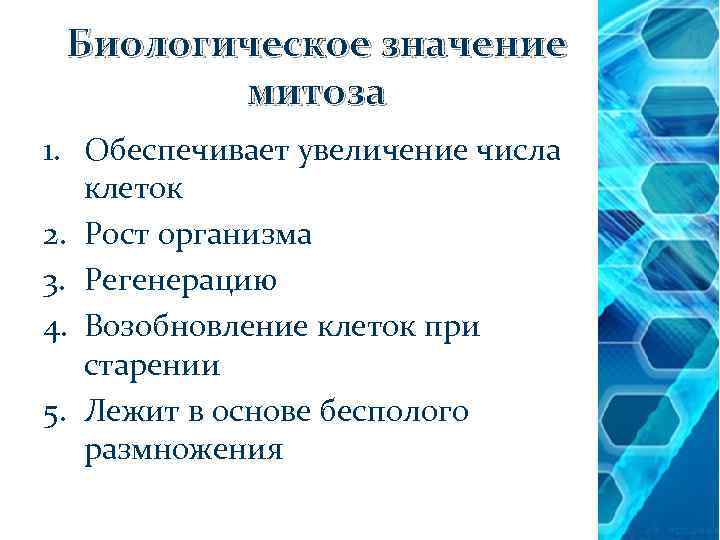 Биологическое значение митоза

1. Обеспечивает увеличение числа клеток
2. Рост организма
3. Регенерацию
4. Возобновление клеток при старении
5. Лежит в основе бесполого размножения